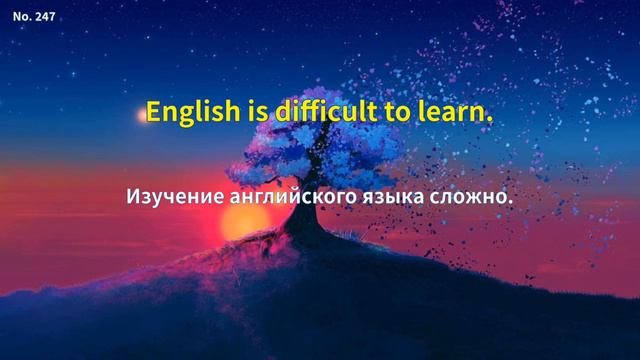 No. 247

English is difficult to learn.

Изучение английского языка сложно.